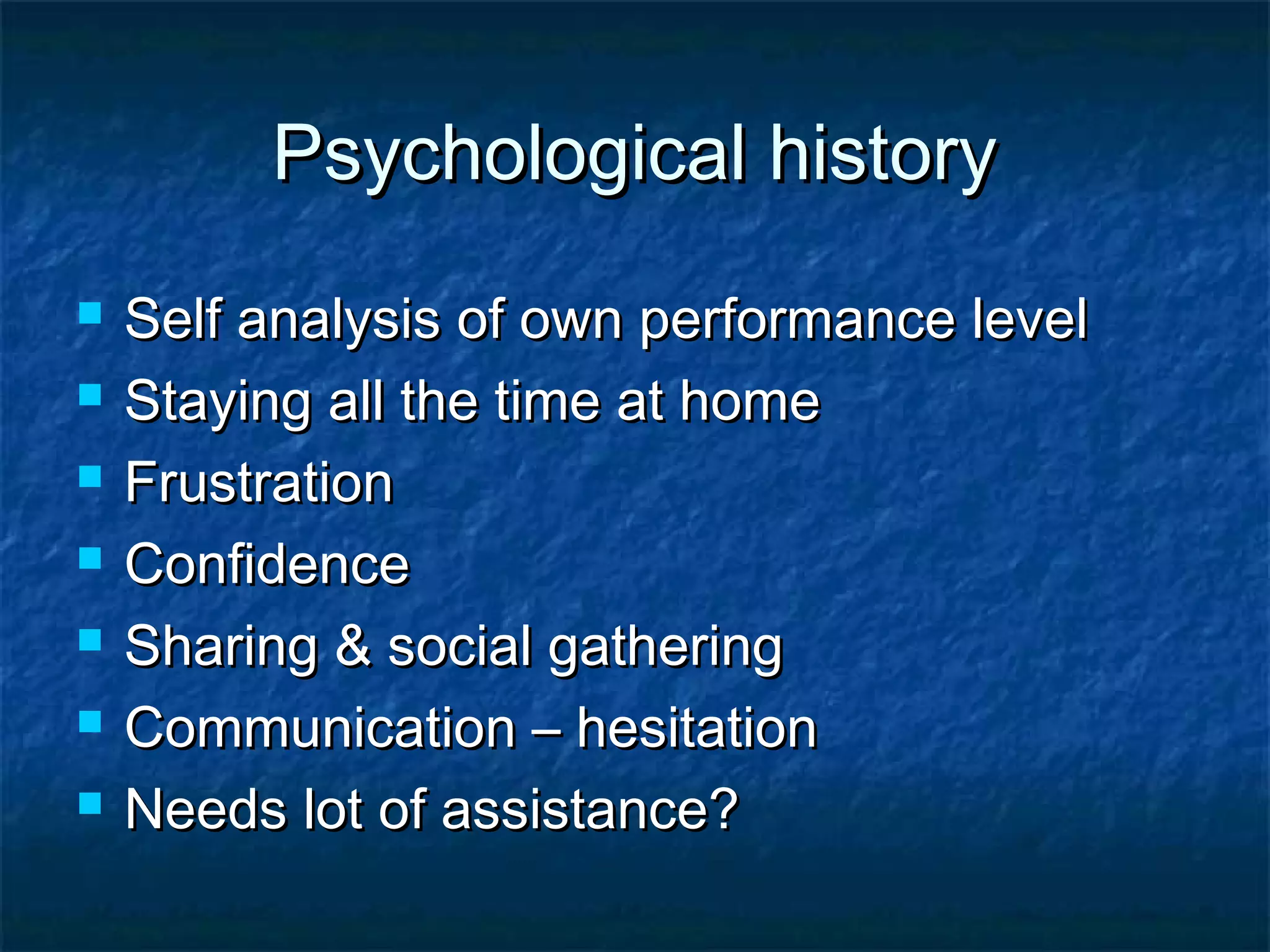 Psychological history

- Self analysis of own performance level
- Staying all the time at home
- Frustration
- Confidence
- Sharing & social gathering
- Communication – hesitation
- Needs lot of assistance?